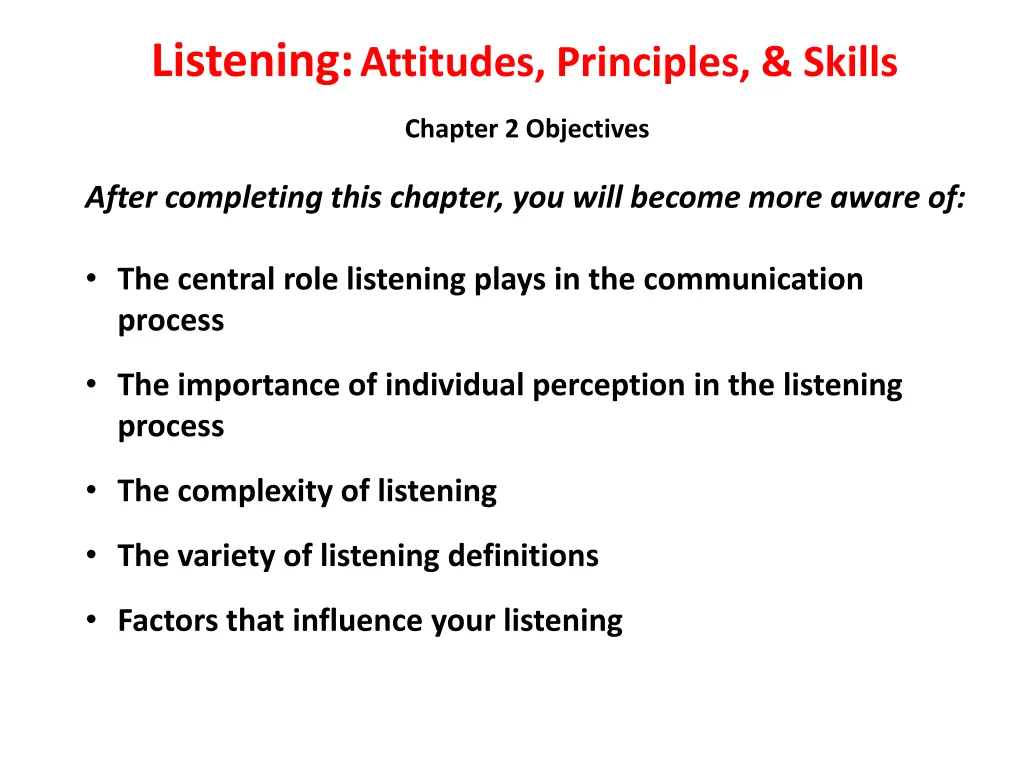 Listening: Attitudes, Principles, & Skills

Chapter 2 Objectives

After completing this chapter, you will become more aware of:

• The central role listening plays in the communication process

• The importance of individual perception in the listening process

• The complexity of listening

• The variety of listening definitions

• Factors that influence your listening